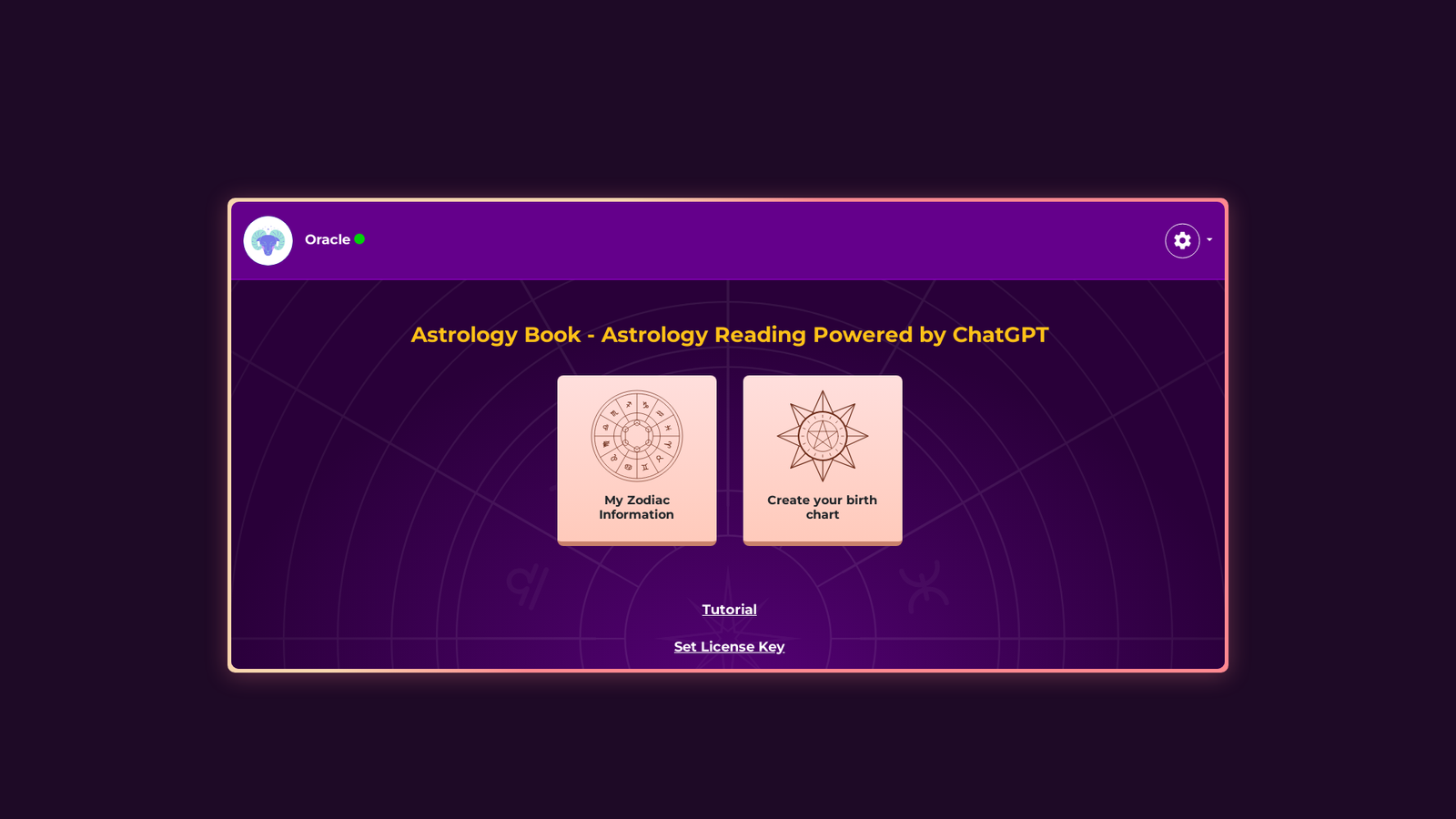 Oracle

Astrology Book - Astrology Reading Powered by ChatGPT

My Zodiac Information

Create your birth chart

Tutorial

Set License Key